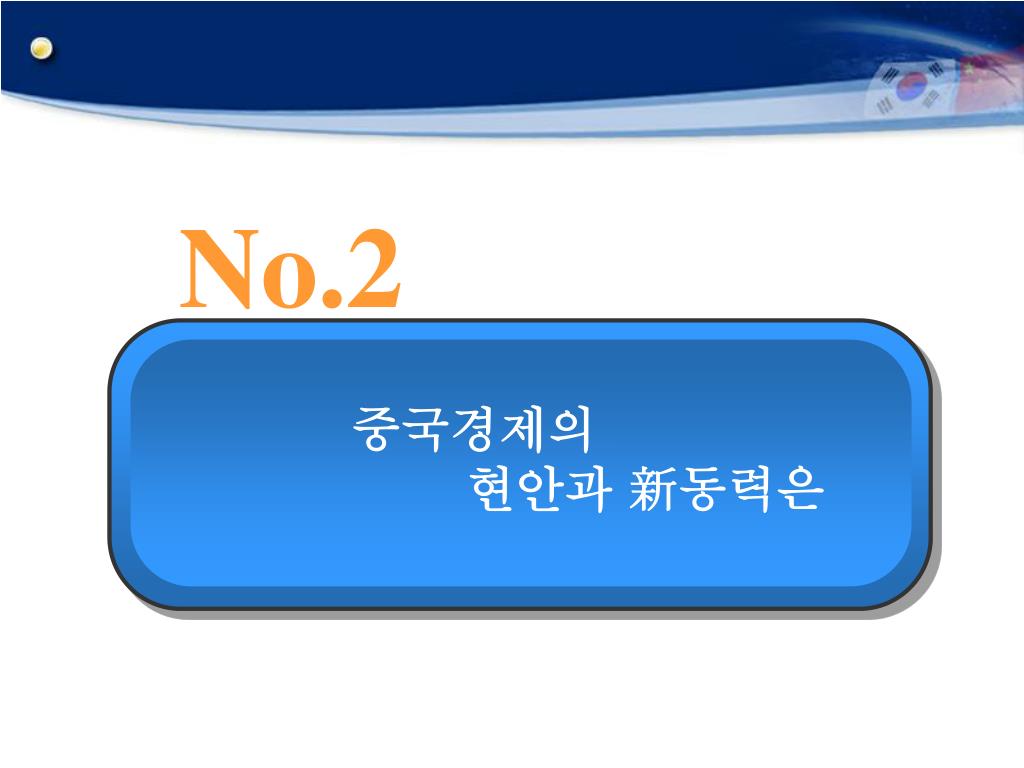 No.2

중국경제의
현안과 新동력은